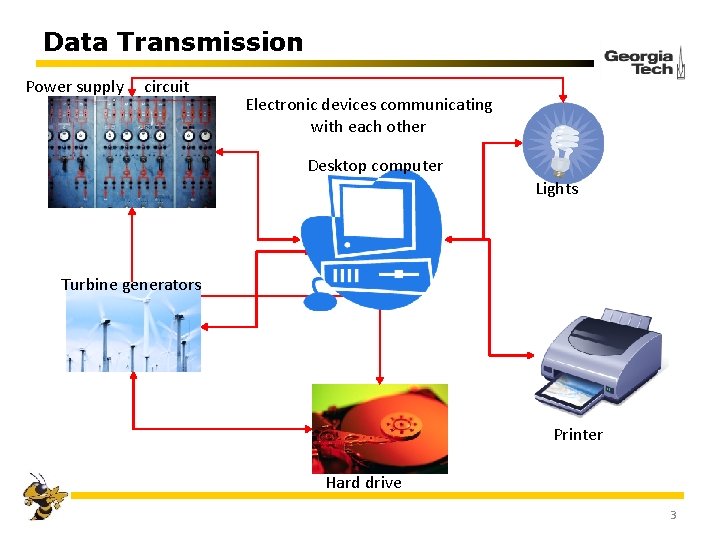 Data Transmission

Georgia Tech

Power supply circuit

Electronic devices communicating with each other

Desktop computer

Lights

Turbine generators

Printer

Hard drive

3